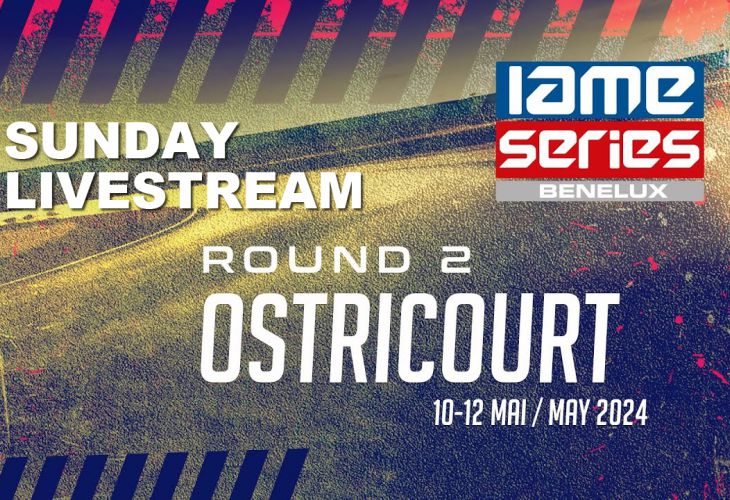 SUNDAY
LIVESTREAM

IAME
series
BENELUX

ROUND 2
OSTRICOURT
10-12 MAI / MAY 2024